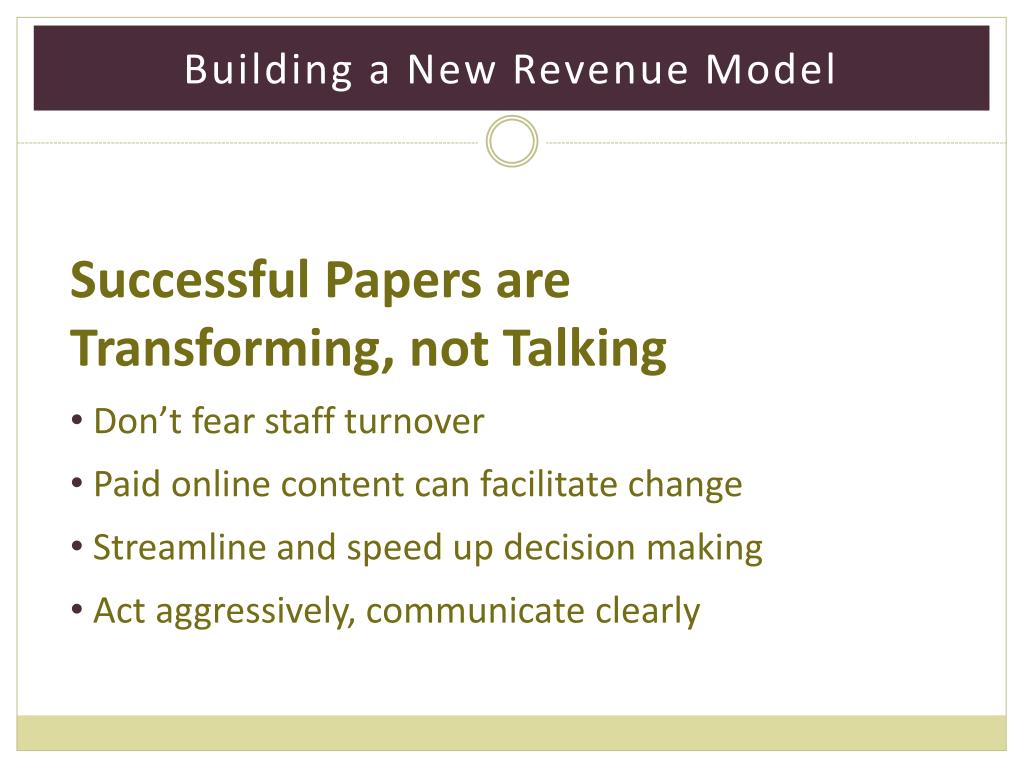 Building a New Revenue Model

Successful Papers are Transforming, not Talking

• Don’t fear staff turnover
• Paid online content can facilitate change
• Streamline and speed up decision making
• Act aggressively, communicate clearly